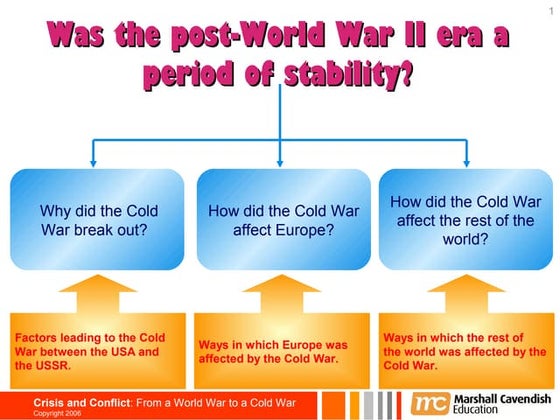 1

Was the post-World War II era a period of stability?

Why did the Cold War break out?

How did the Cold War affect Europe?

How did the Cold War affect the rest of the world?

Factors leading to the Cold War between the USA and the USSR.

Ways in which Europe was affected by the Cold War.

Ways in which the rest of the world was affected by the Cold War.

Crisis and Conflict: From a World War to a Cold War
Copyright 2006

mc Marshall Cavendish Education